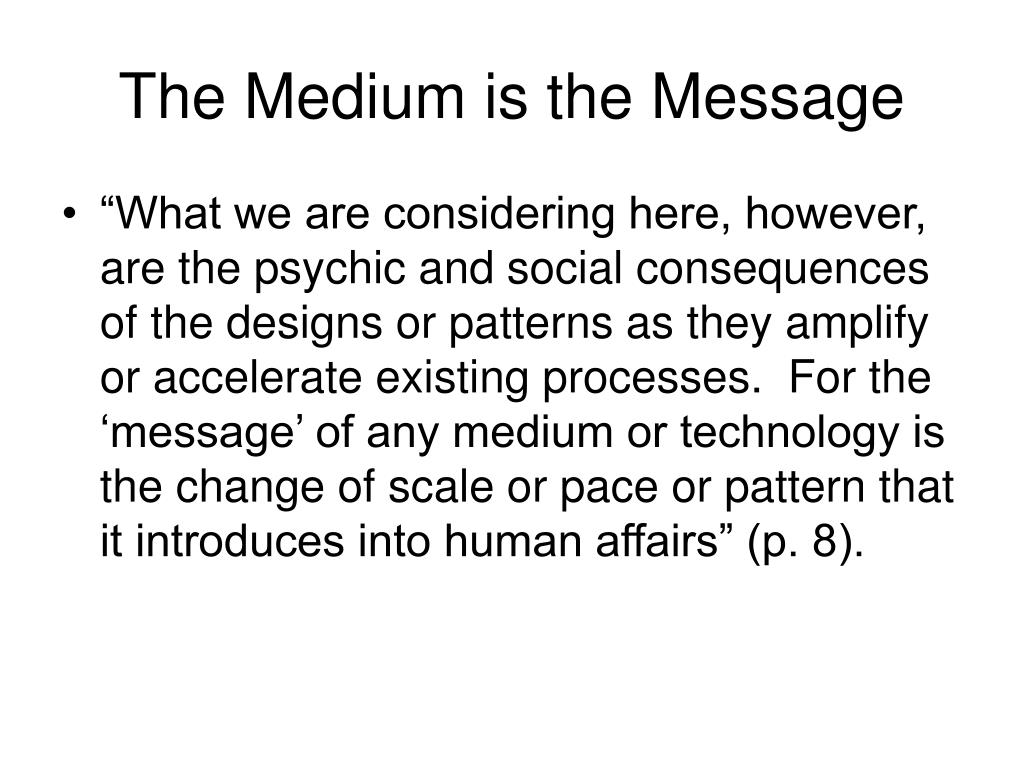 The Medium is the Message

• “What we are considering here, however, are the psychic and social consequences of the designs or patterns as they amplify or accelerate existing processes.  For the ‘message’ of any medium or technology is the change of scale or pace or pattern that it introduces into human affairs” (p. 8).